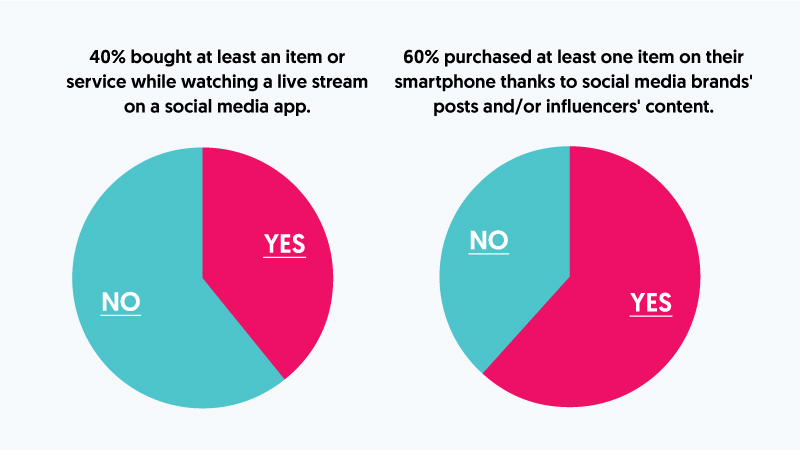 40% bought at least an item or service while watching a live stream on a social media app.

YES

NO

60% purchased at least one item on their smartphone thanks to social media brands' posts and/or influencers' content.

NO

YES